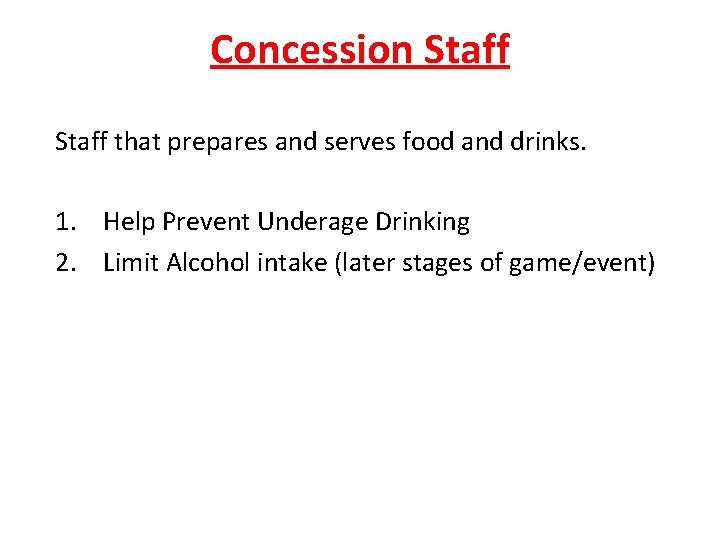 Concession Staff

Staff that prepares and serves food and drinks.

1. Help Prevent Underage Drinking
2. Limit Alcohol intake (later stages of game/event)